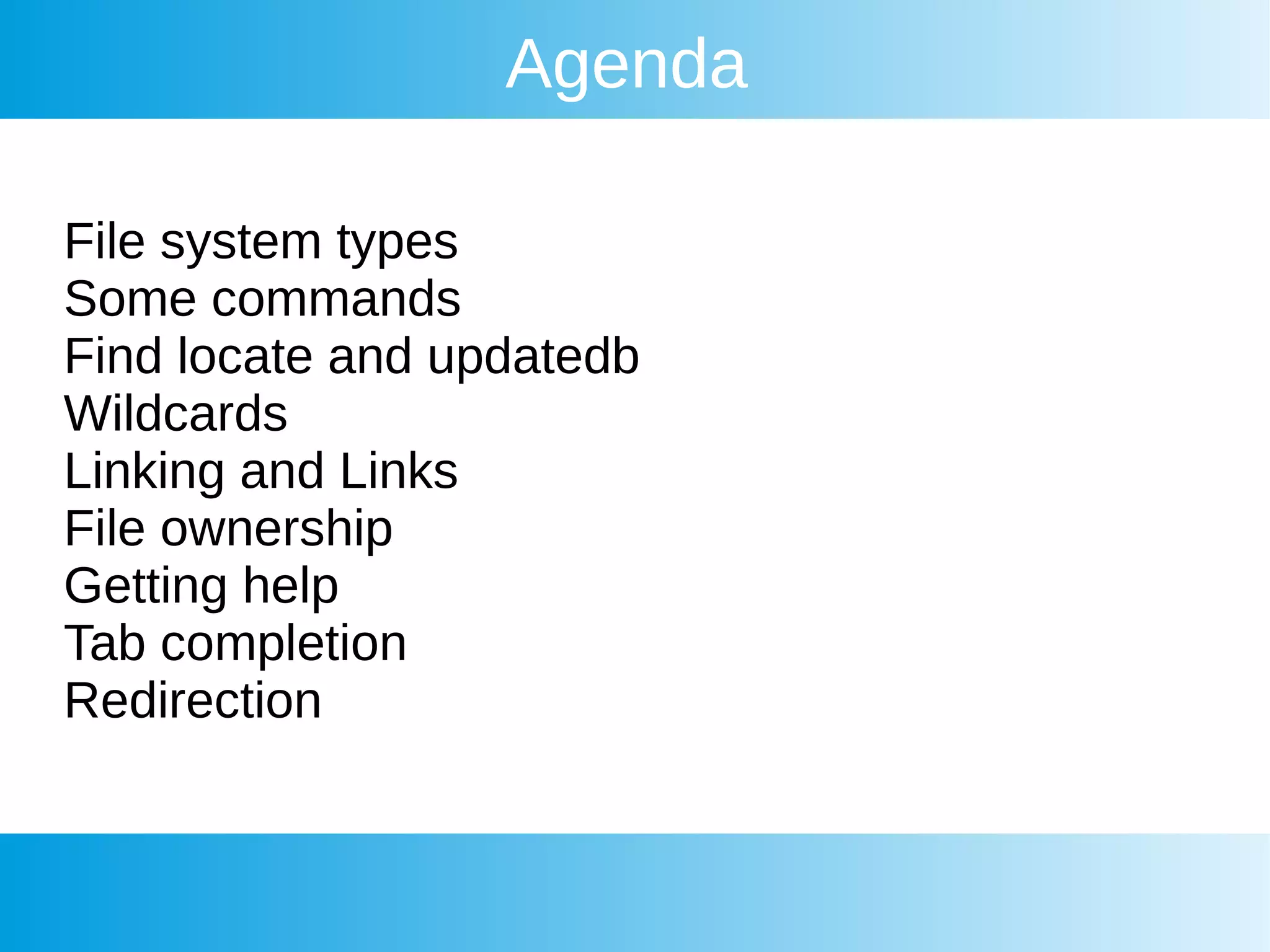 Agenda

File system types
Some commands
Find locate and updatedb
Wildcards
Linking and Links
File ownership
Getting help
Tab completion
Redirection